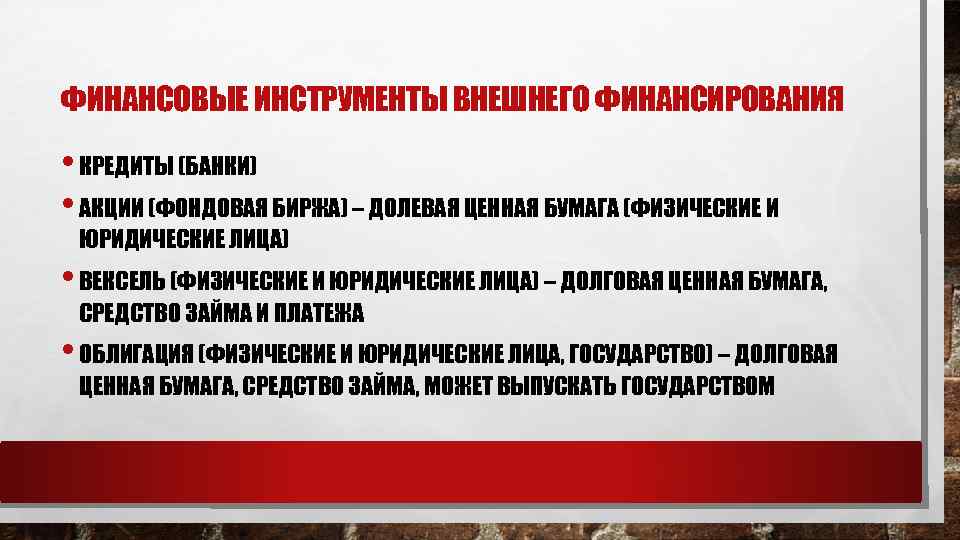 ФИНАНСОВЫЕ ИНСТРУМЕНТЫ ВНЕШНЕГО ФИНАНСИРОВАНИЯ

• КРЕДИТЫ (БАНКИ)

• АКЦИИ (ФОНДОВАЯ БИРЖА) – ДОЛЕВАЯ ЦЕННАЯ БУМАГА (ФИЗИЧЕСКИЕ И ЮРИДИЧЕСКИЕ ЛИЦА)

• ВЕКСЕЛЬ (ФИЗИЧЕСКИЕ И ЮРИДИЧЕСКИЕ ЛИЦА) – ДОЛГОВАЯ ЦЕННАЯ БУМАГА, СРЕДСТВО ЗАЙМА И ПЛАТЕЖА

• ОБЛИГАЦИЯ (ФИЗИЧЕСКИЕ И ЮРИДИЧЕСКИЕ ЛИЦА, ГОСУДАРСТВО) – ДОЛГОВАЯ ЦЕННАЯ БУМАГА, СРЕДСТВО ЗАЙМА, МОЖЕТ ВЫПУСКАТЬ ГОСУДАРСТВОМ